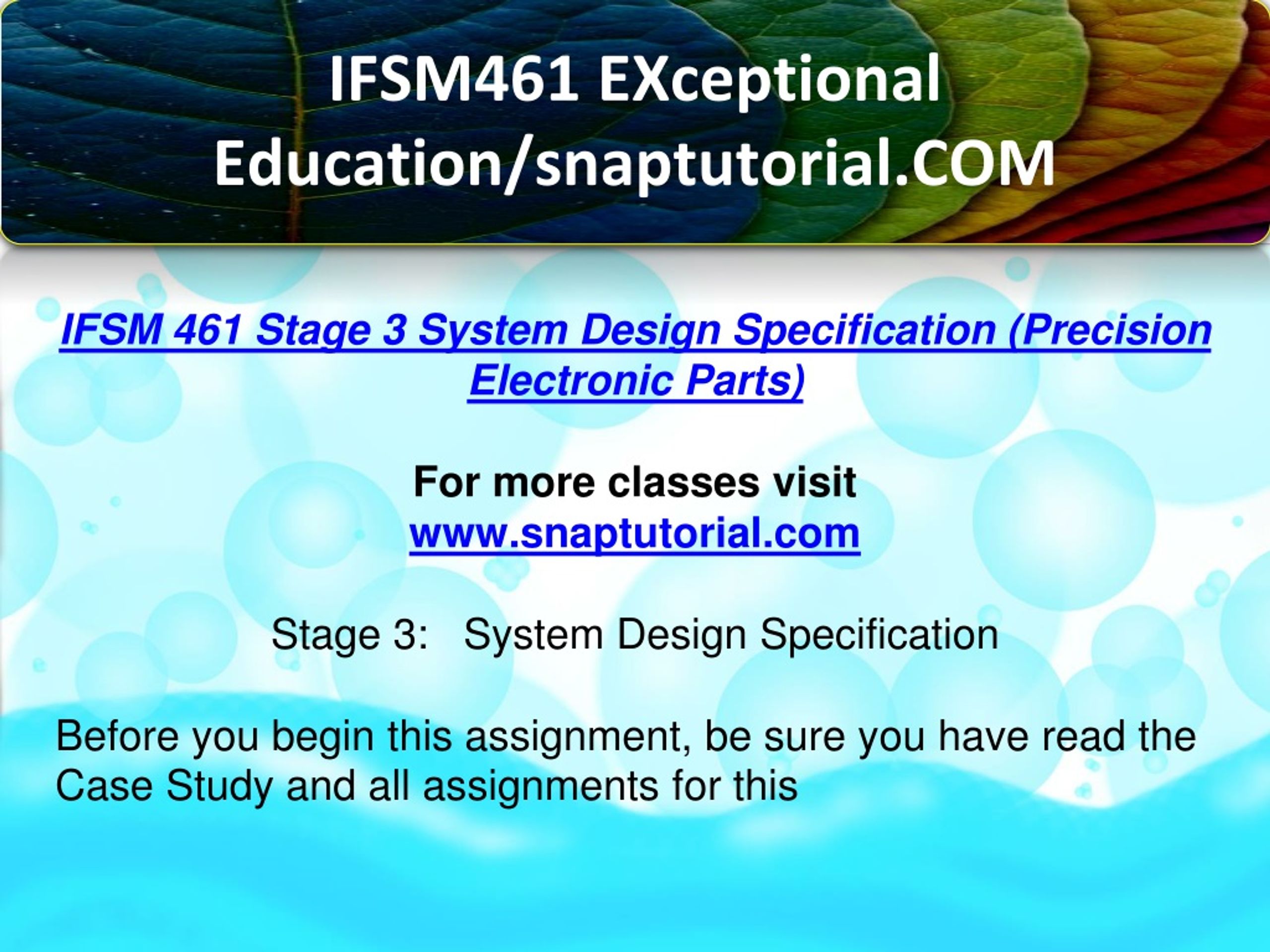 IFSM461 EXceptional Education/snaptutorial.COM

IFSM 461 Stage 3 System Design Specification (Precision Electronic Parts)

For more classes visit
www.snaptutorial.com

Stage 3: System Design Specification

Before you begin this assignment, be sure you have read the Case Study and all assignments for this